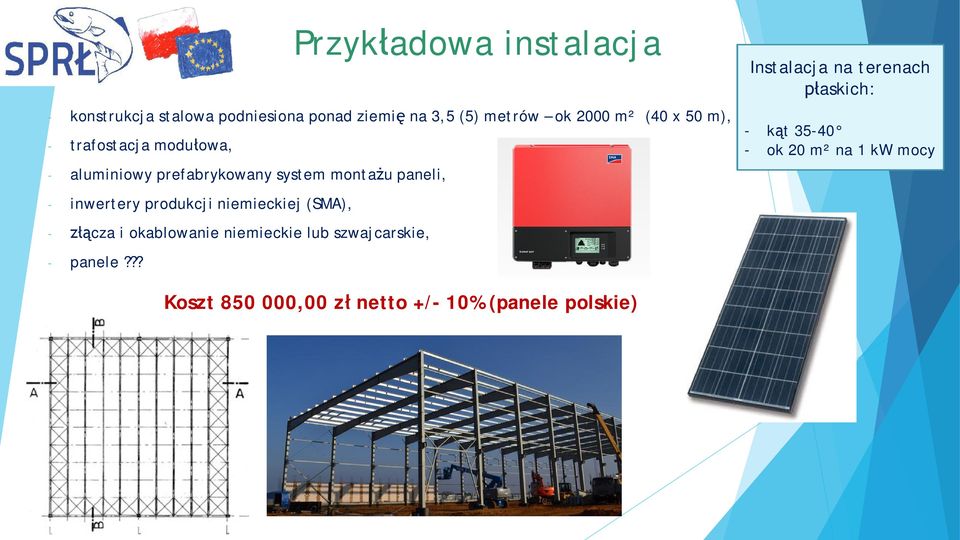 SPRŁ

Przykładowa instalacja

Instalacja na terenach płaskich:

- kąt 35-40°
- ok 20 m² na 1 kW mocy

- konstrukcja stalowa podniesiona ponad ziemię na 3,5 (5) metrów – ok 2000 m² (40 x 50 m),
- trafostacja modułowa,
- aluminiowy prefabrykowany system montażu paneli,
- inwertery produkcji niemieckiej (SMA),
- złącza i okablowanie niemieckie lub szwajcarskie,
- panele ???

Koszt 850 000,00 zł netto +/- 10% (panele polskie)

B

A

A

B